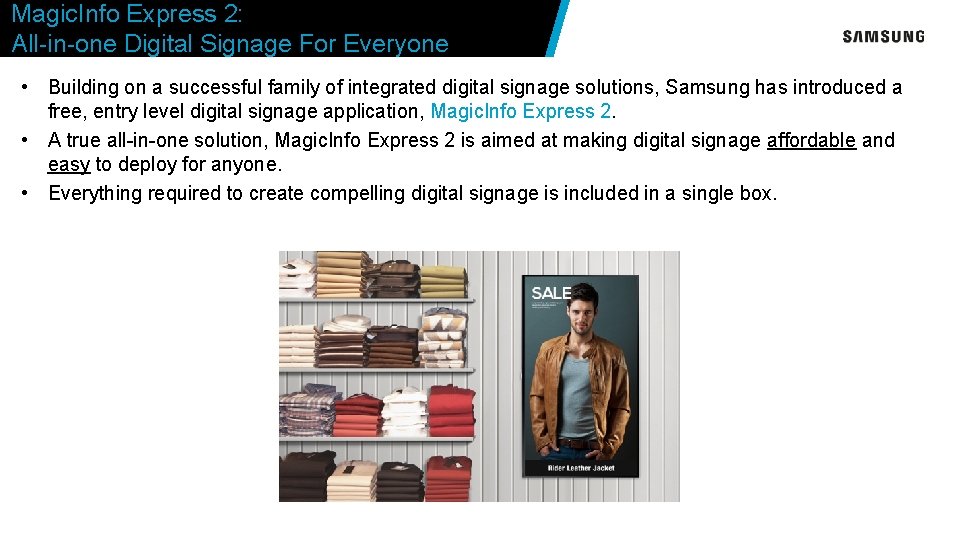 MagicInfo Express 2:
All-in-one Digital Signage For Everyone

SAMSUNG

• Building on a successful family of integrated digital signage solutions, Samsung has introduced a free, entry level digital signage application, MagicInfo Express 2.
• A true all-in-one solution, MagicInfo Express 2 is aimed at making digital signage affordable and easy to deploy for anyone.
• Everything required to create compelling digital signage is included in a single box.

SALE

Rider Leather Jacket